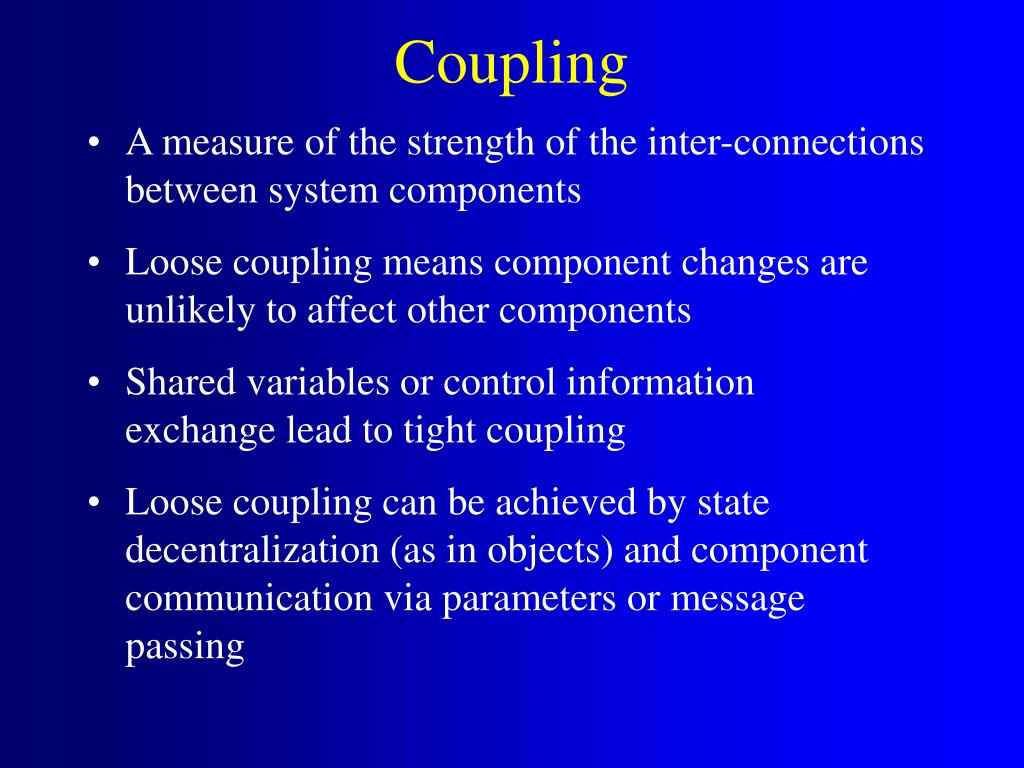 Coupling

• A measure of the strength of the inter-connections between system components

• Loose coupling means component changes are unlikely to affect other components

• Shared variables or control information exchange lead to tight coupling

• Loose coupling can be achieved by state decentralization (as in objects) and component communication via parameters or message passing